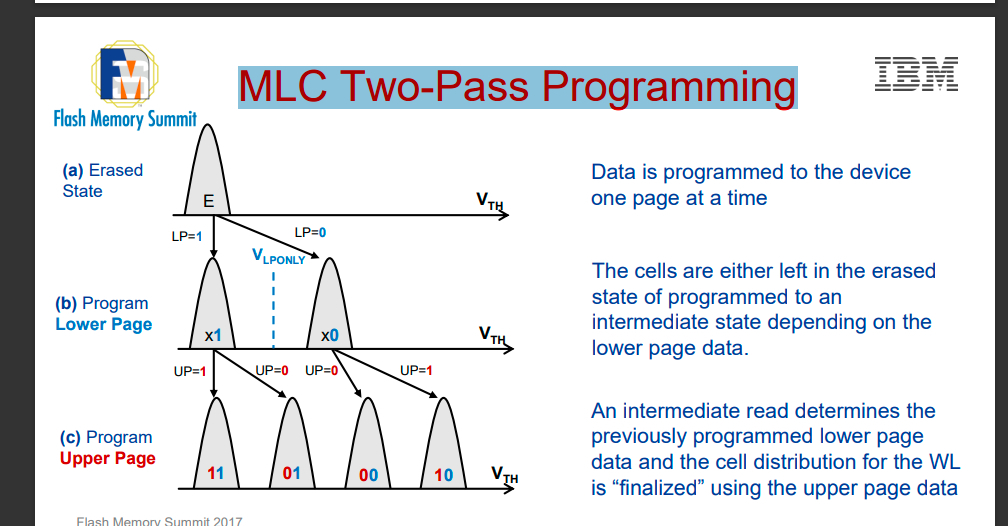 Flash Memory Summit

MLC Two-Pass Programming

IBM

(a) Erased State

E

$V_{TH}$

LP=1

LP=0

$V_{LPONLY}$

(b) Program Lower Page

x1

x0

$V_{TH}$

UP=1

UP=0

UP=0

UP=1

(c) Program Upper Page

11

01

00

10

$V_{TH}$

Data is programmed to the device one page at a time

The cells are either left in the erased state of programmed to an intermediate state depending on the lower page data.

An intermediate read determines the previously programmed lower page data and the cell distribution for the WL is “finalized” using the upper page data

Flash Memory Summit 2017